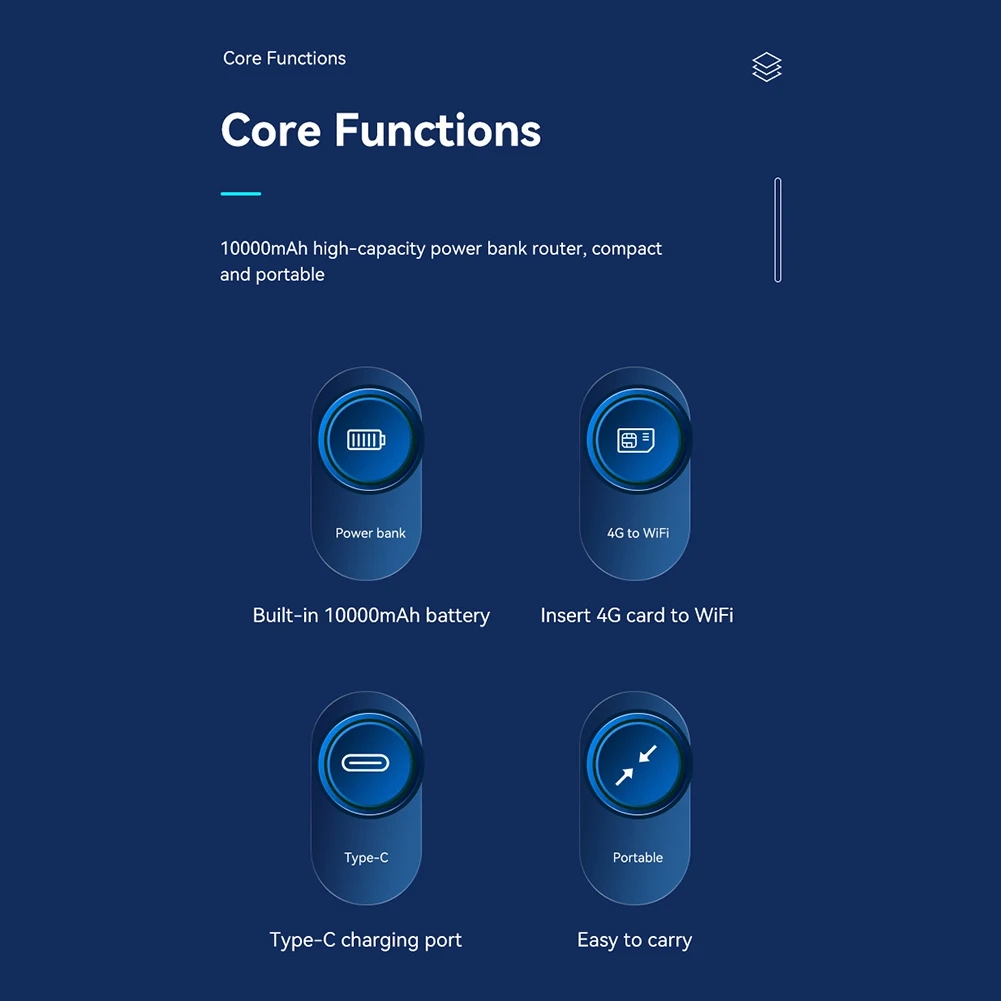 Core Functions

Core Functions

10000mAh high-capacity power bank router, compact and portable

Power bank

Built-in 10000mAh battery

4G to WiFi

Insert 4G card to WiFi

Type-C

Type-C charging port

Portable

Easy to carry